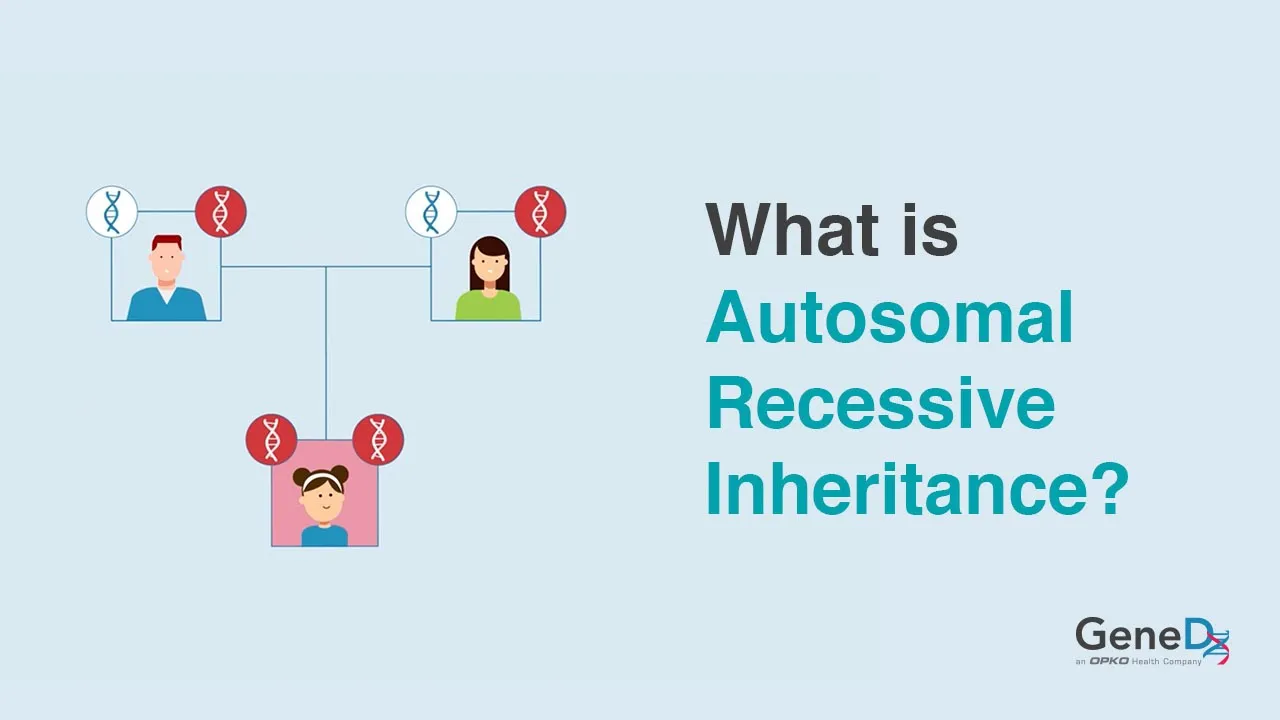 What is Autosomal Recessive Inheritance?

GeneDx
an OPKO Health Company